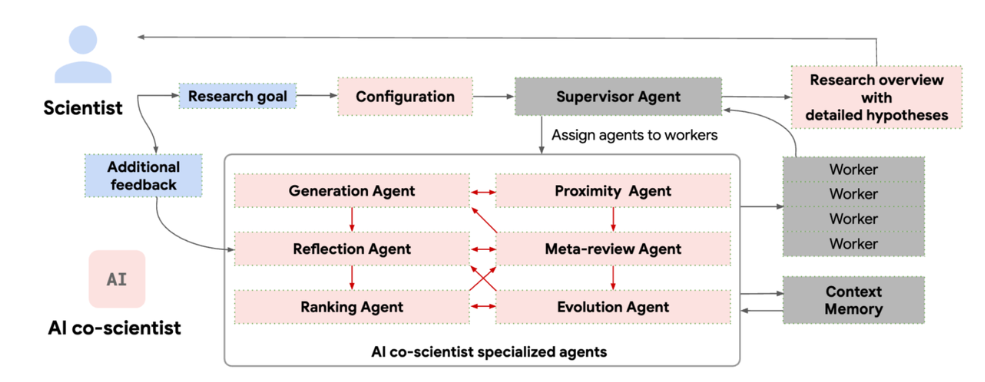 Scientist

Research goal

Configuration

Supervisor Agent

Research overview with detailed hypotheses

Assign agents to workers

Additional feedback

Generation Agent

Proximity Agent

Reflection Agent

Meta-review Agent

Ranking Agent

Evolution Agent

AI co-scientist specialized agents

Worker

Worker

Worker

Worker

Context Memory

AI

AI co-scientist